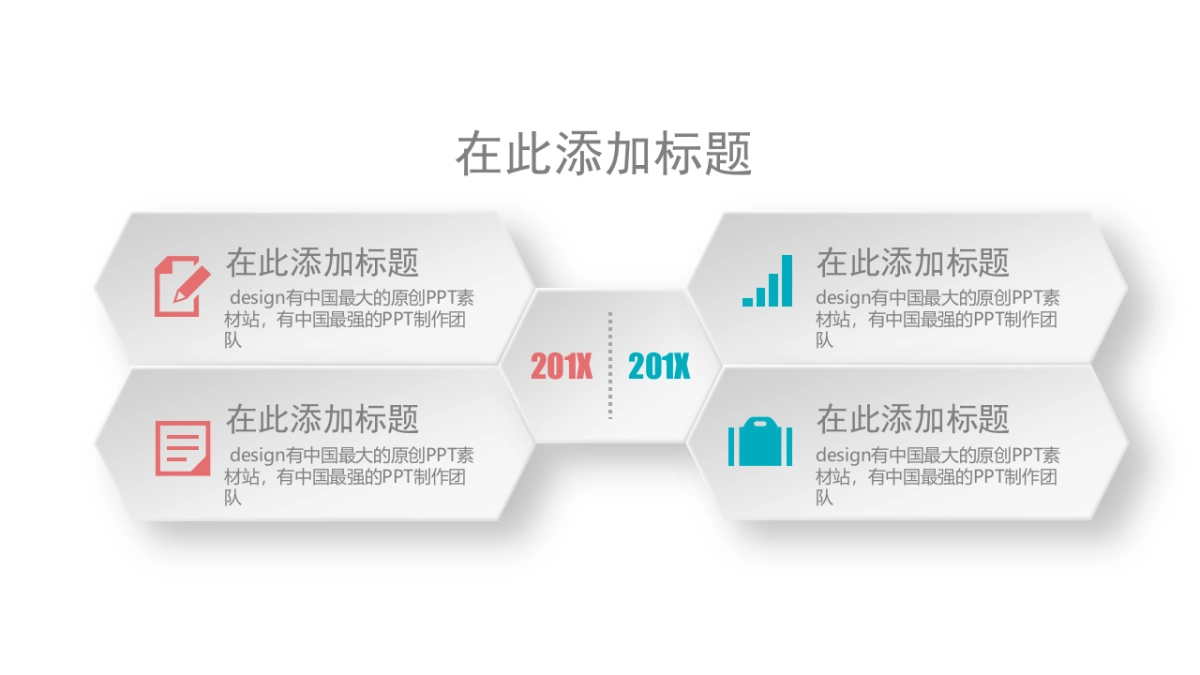 在此添加标题

在此添加标题

design有中国最大的原创PPT素材站，有中国最强的PPT制作团队

在此添加标题

design有中国最大的原创PPT素材站，有中国最强的PPT制作团队

201X

201X

在此添加标题

design有中国最大的原创PPT素材站，有中国最强的PPT制作团队

在此添加标题

design有中国最大的原创PPT素材站，有中国最强的PPT制作团队